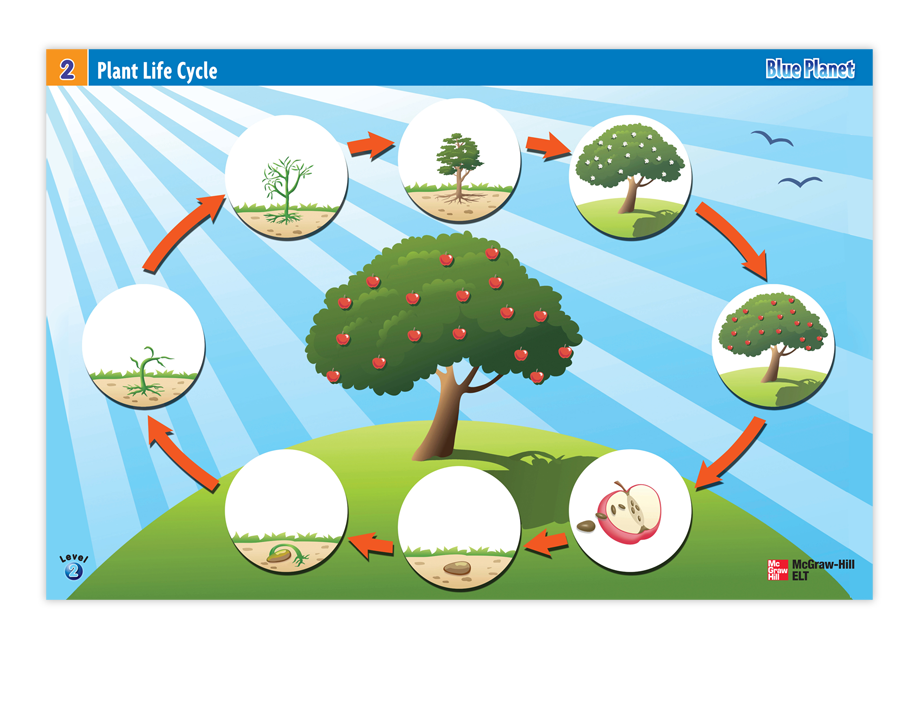 2 Plant Life Cycle

Blue Planet

Level 2

Mc Graw Hill McGraw-Hill ELT